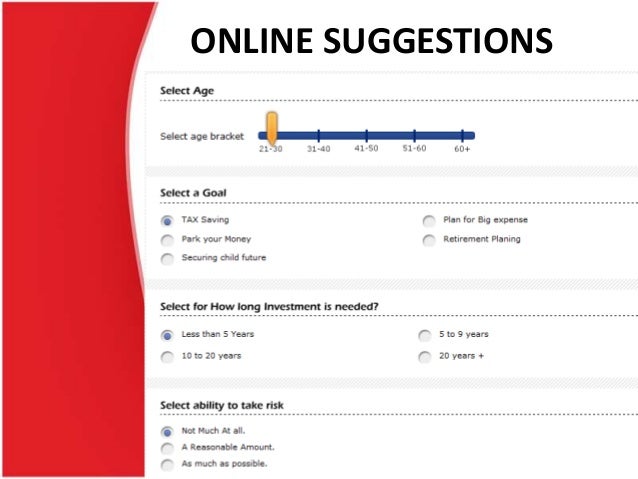 ONLINE SUGGESTIONS

Select Age

Select age bracket

21-30 31-40 41-50 51-60 60+

Select a Goal

TAX Saving

Park your Money

Securing child future

Plan for Big expense

Retirement Planing

Select for How long Investment is needed?

Less than 5 Years

10 to 20 years

5 to 9 years

20 years +

Select ability to take risk

Not Much At all.

A Reasonable Amount.

As much as possible.